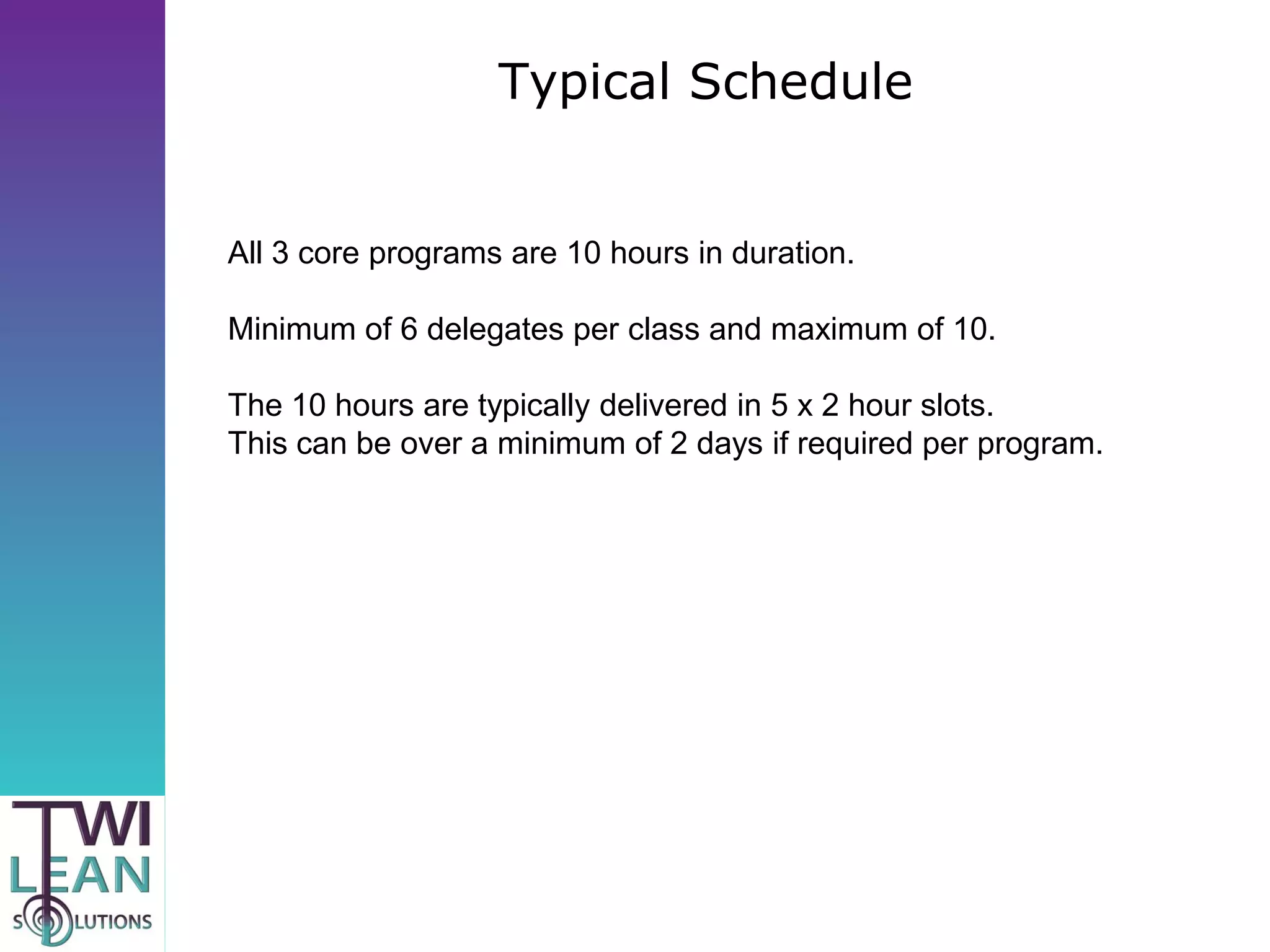 Typical Schedule

All 3 core programs are 10 hours in duration.

Minimum of 6 delegates per class and maximum of 10.

The 10 hours are typically delivered in 5 x 2 hour slots.
This can be over a minimum of 2 days if required per program.

TWI
LEAN
SOLUTIONS